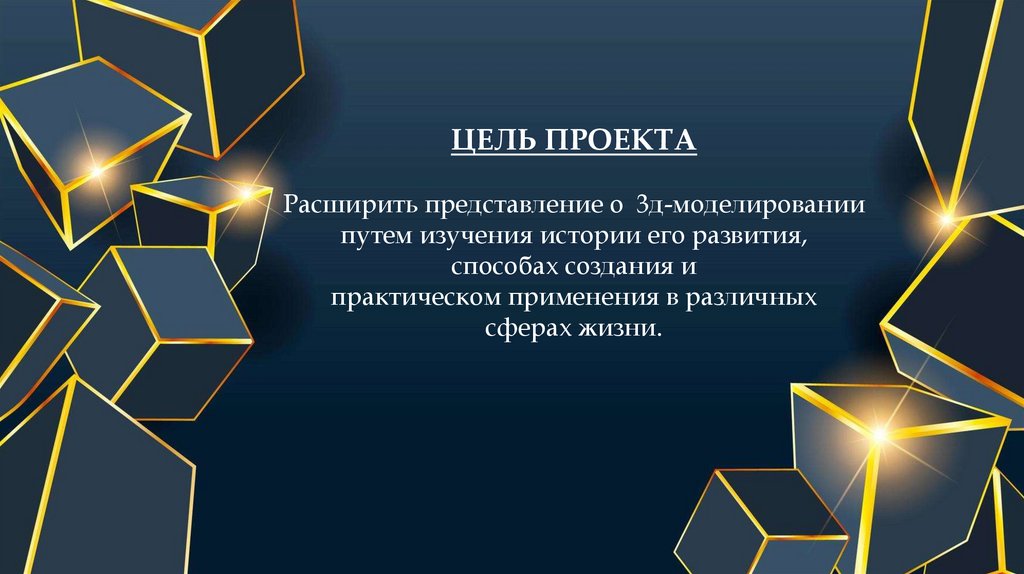 ЦЕЛЬ ПРОЕКТА

Расширить представление о 3д-моделировании путем изучения истории его развития, способах создания и практическом применения в различных сферах жизни.